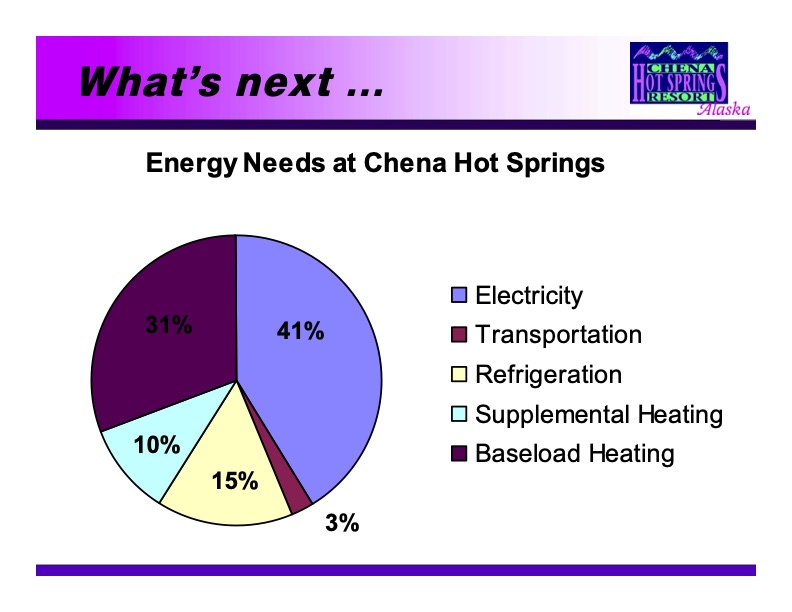 What's next …

CHENA HOT SPRINGS RESORT Alaska

Energy Needs at Chena Hot Springs

31%

41%

10%

15%

3%

Electricity
Transportation
Refrigeration
Supplemental Heating
Baseload Heating